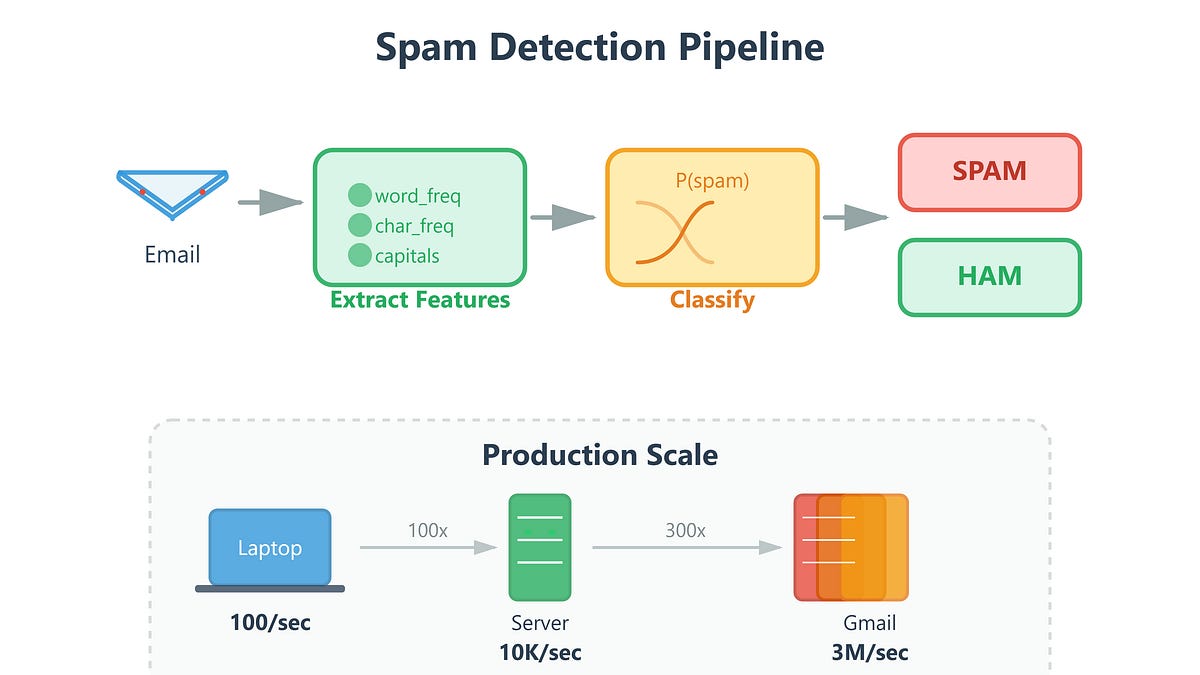 Spam Detection Pipeline

Email

word_freq
char_freq
capitals

Extract Features

P(spam)

Classify

SPAM

HAM

Production Scale

Laptop

100/sec

100x

Server

10K/sec

300x

Gmail

3M/sec